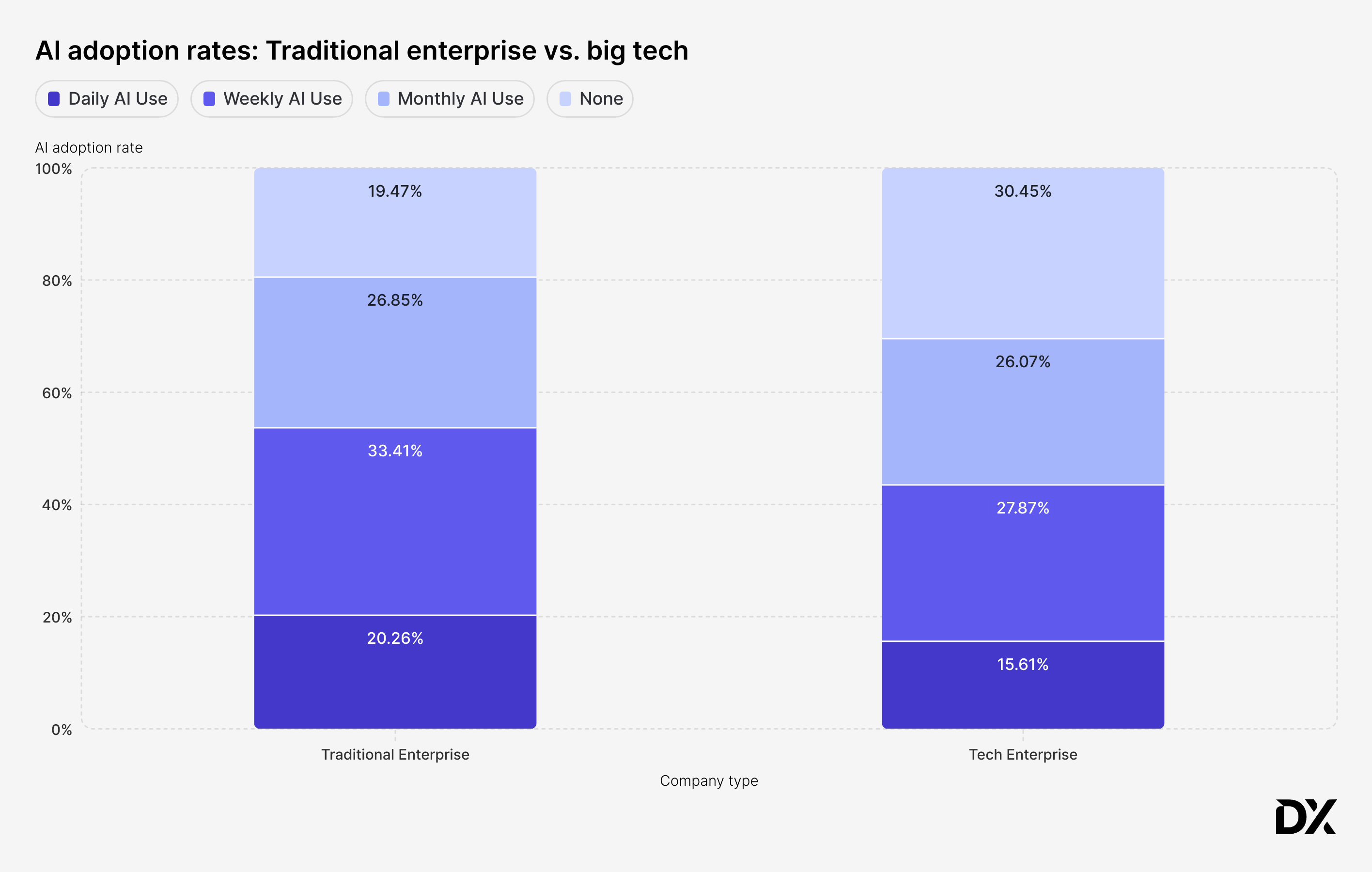 AI adoption rates: Traditional enterprise vs. big tech

Daily AI Use
Weekly AI Use
Monthly AI Use
None

AI adoption rate

100%
80%
60%
40%
20%
0%

19.47%
26.85%
33.41%
20.26%

30.45%
26.07%
27.87%
15.61%

Traditional Enterprise
Tech Enterprise

Company type

DX